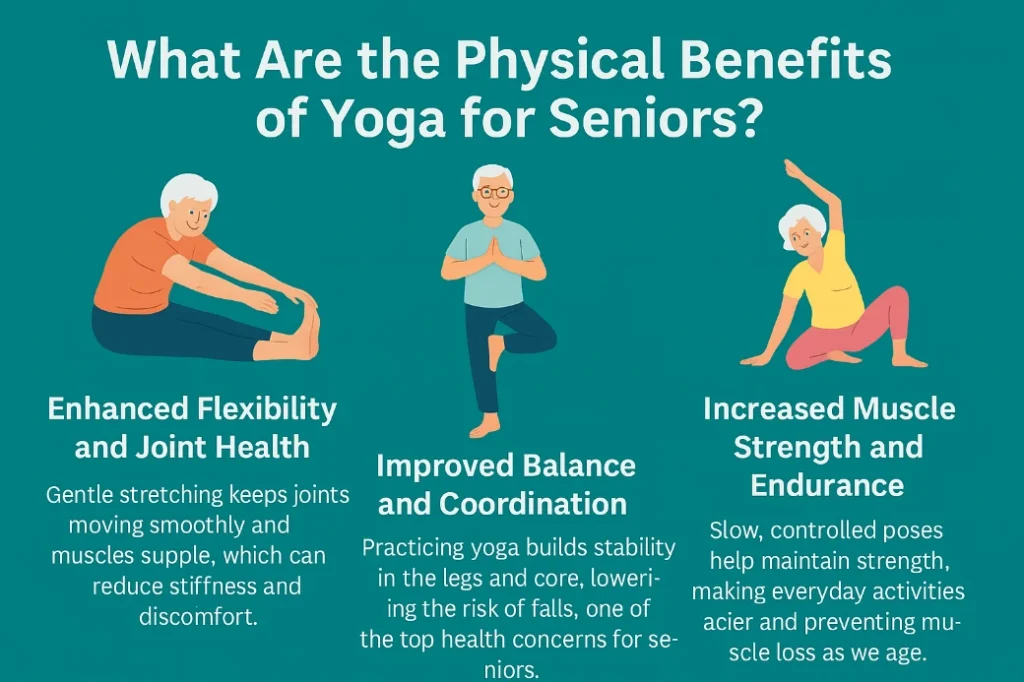 What Are the Physical Benefits of Yoga for Seniors?

Enhanced Flexibility and Joint Health

Gentle stretching keeps joints moving smoothly and muscles supple, which can reduce stiffness and discomfort.

Improved Balance and Coordination

Practicing yoga builds stability in the legs and core, lowering the risk of falls, one of the top health concerns for seniors.

Increased Muscle Strength and Endurance

Slow, controlled poses help maintain strength, making everyday activities acier and preventing muscle loss as we age.